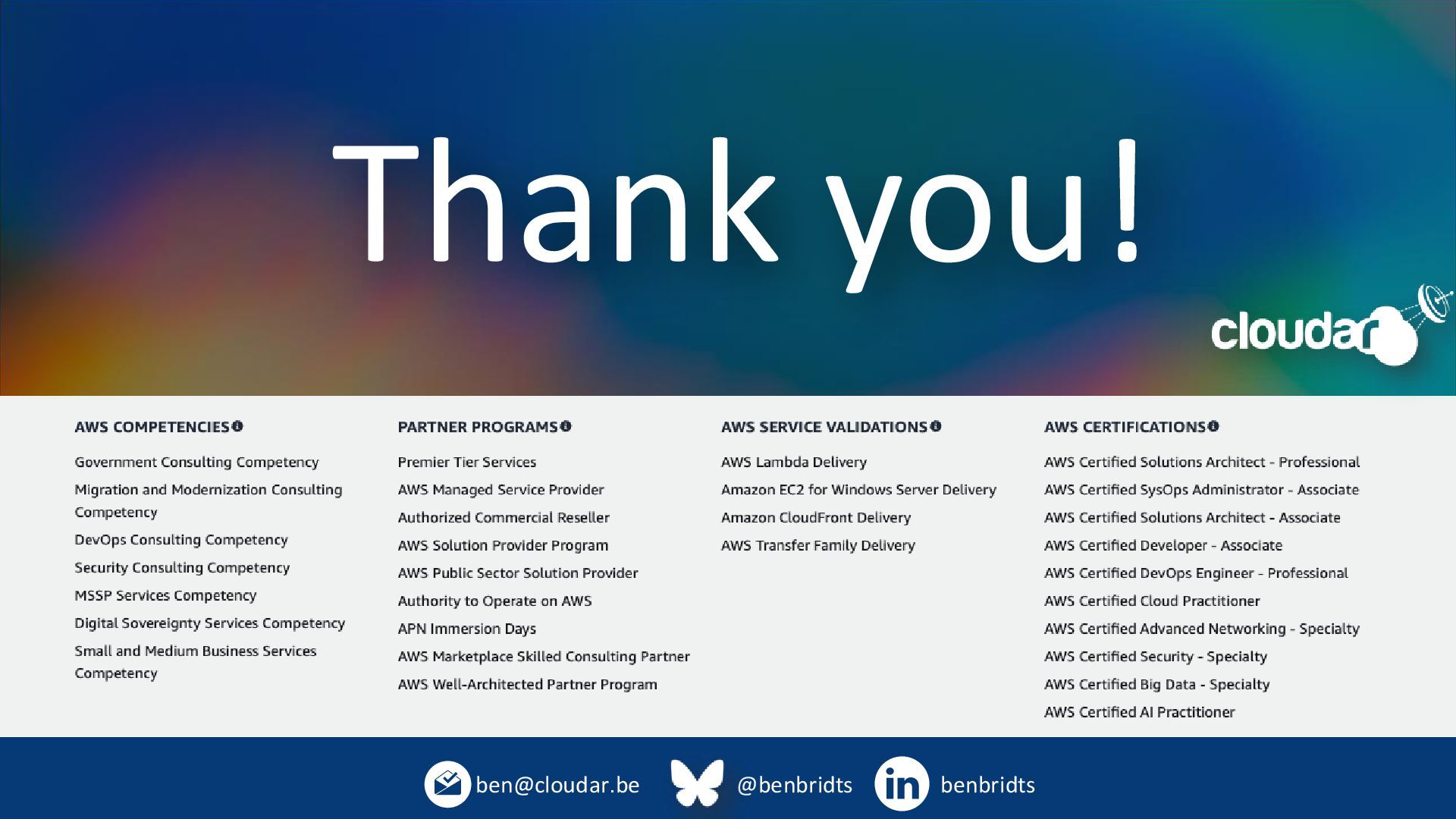 Thank you!

cloudar

AWS COMPETENCIES

Government Consulting Competency

Migration and Modernization Consulting Competency

DevOps Consulting Competency

Security Consulting Competency

MSSP Services Competency

Digital Sovereignty Services Competency

Small and Medium Business Services Competency

PARTNER PROGRAMS

Premier Tier Services

AWS Managed Service Provider

Authorized Commercial Reseller

AWS Solution Provider Program

AWS Public Sector Solution Provider

Authority to Operate on AWS

APN Immersion Days

AWS Marketplace Skilled Consulting Partner

AWS Well-Architected Partner Program

AWS SERVICE VALIDATIONS

AWS Lambda Delivery

Amazon EC2 for Windows Server Delivery

Amazon CloudFront Delivery

AWS Transfer Family Delivery

AWS CERTIFICATIONS

AWS Certified Solutions Architect - Professional

AWS Certified SysOps Administrator - Associate

AWS Certified Solutions Architect - Associate

AWS Certified Developer - Associate

AWS Certified DevOps Engineer - Professional

AWS Certified Cloud Practitioner

AWS Certified Advanced Networking - Specialty

AWS Certified Security - Specialty

AWS Certified Big Data - Specialty

AWS Certified AI Practitioner

ben@cloudar.be @benbridts in benbridts